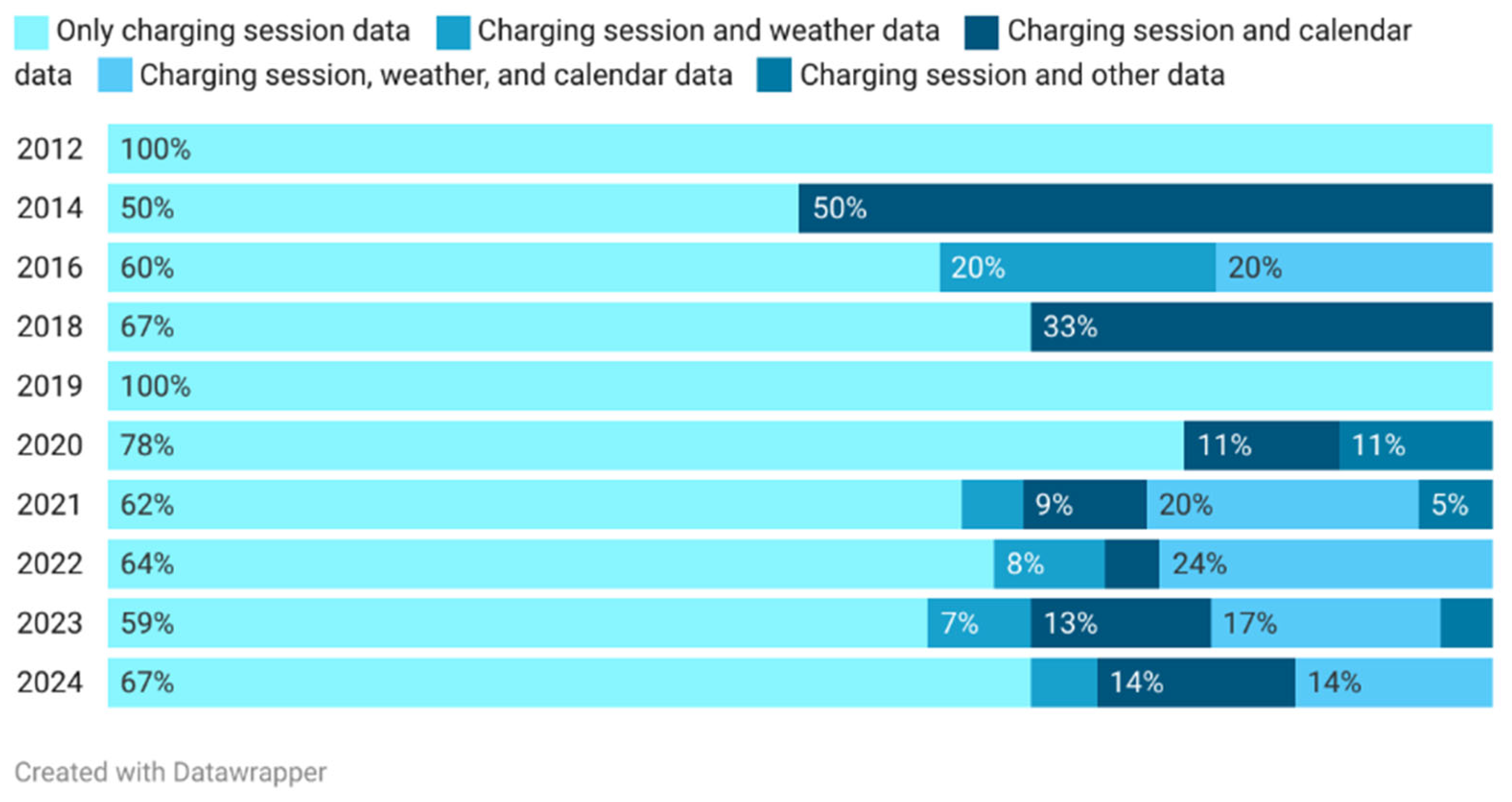 Only charging session data Charging session and weather data Charging session and calendar data Charging session, weather, and calendar data Charging session and other data

2012 100%
2014 50% 50%
2016 60% 20% 20%
2018 67% 33%
2019 100%
2020 78% 11% 11%
2021 62% 9% 20% 5%
2022 64% 8% 24%
2023 59% 7% 13% 17%
2024 67% 14% 14%

Created with Datawrapper